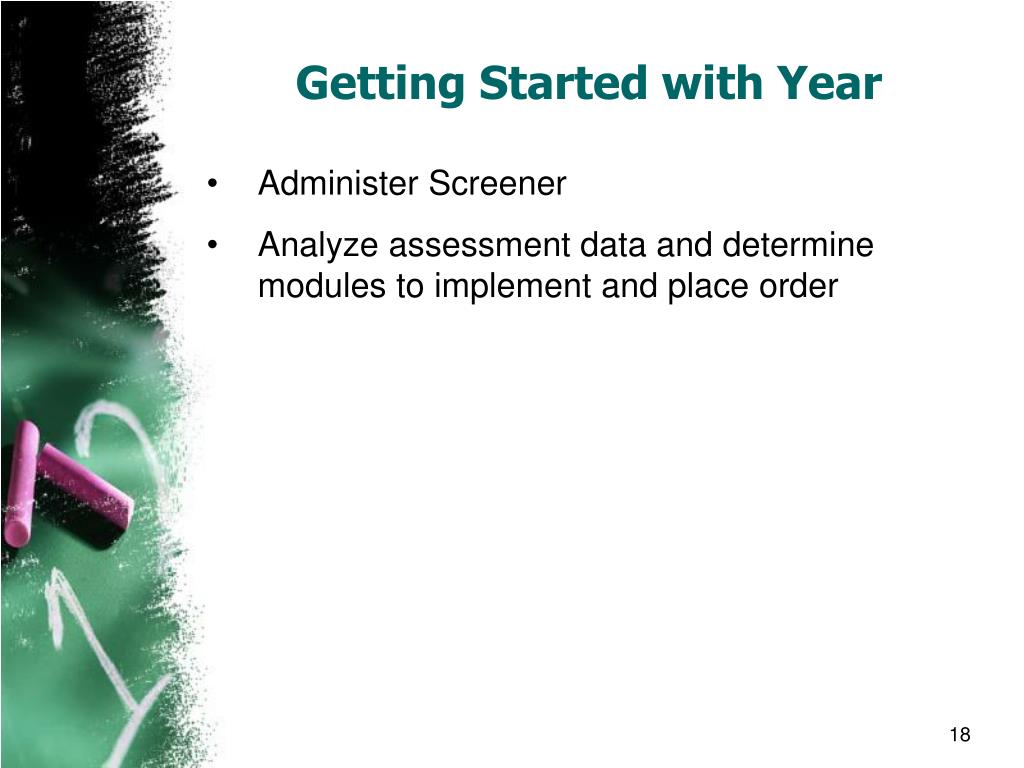 Getting Started with Year

• Administer Screener
• Analyze assessment data and determine modules to implement and place order

18